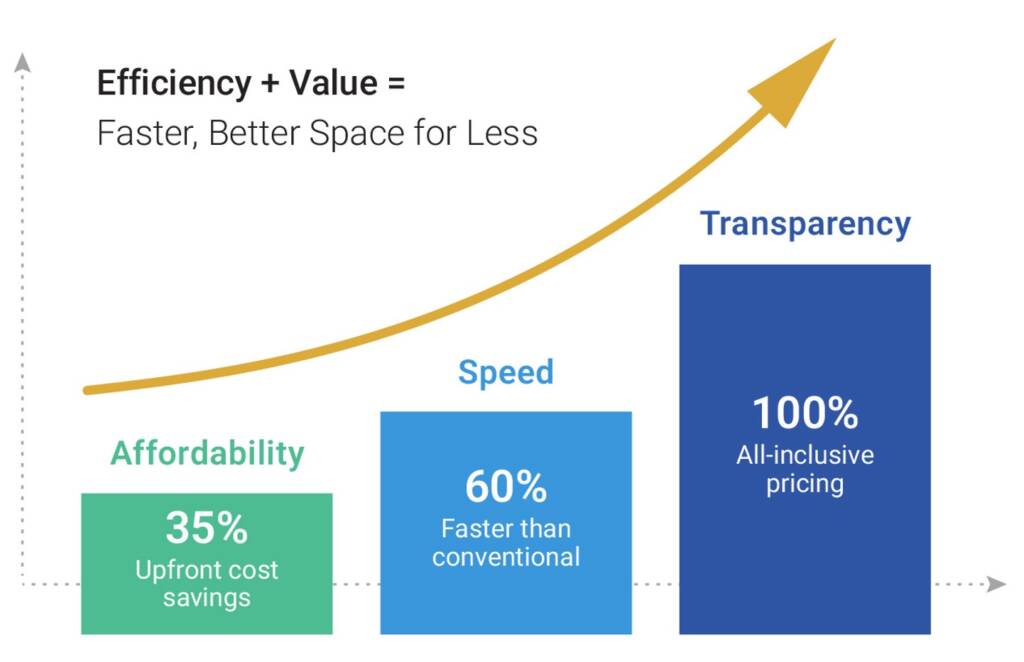 Efficiency + Value =
Faster, Better Space for Less

Affordability
35%
Upfront cost savings

Speed
60%
Faster than conventional

Transparency
100%
All-inclusive pricing